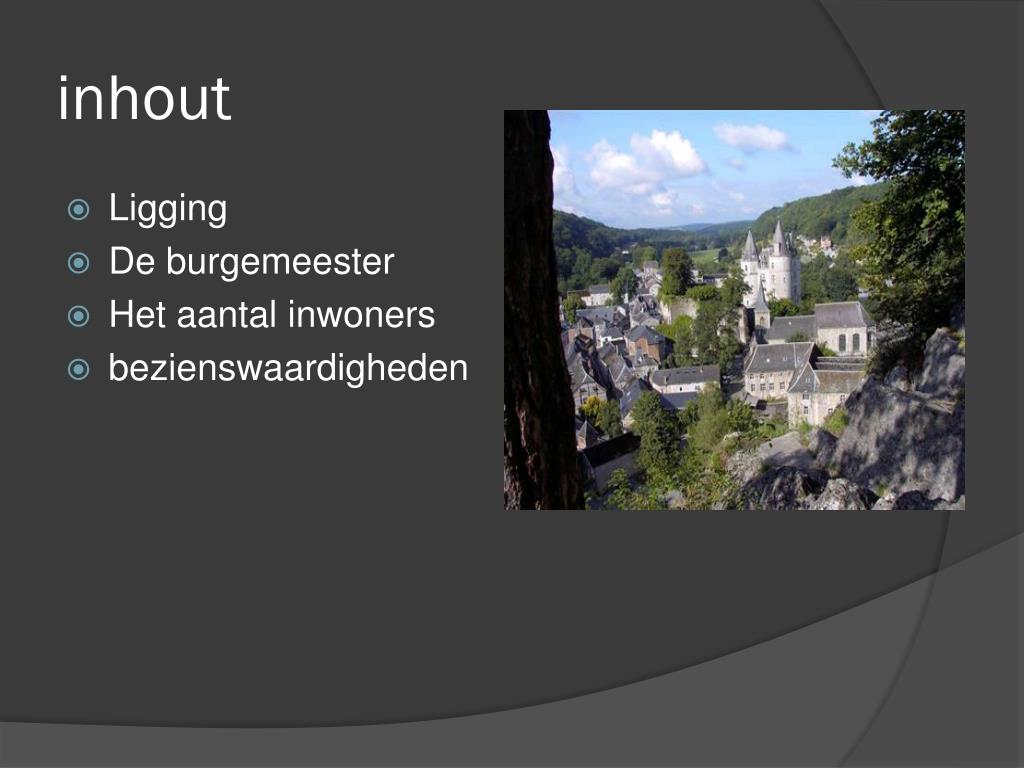 inhout

Ligging
De burgemeester
Het aantal inwoners
bezienswaardigheden